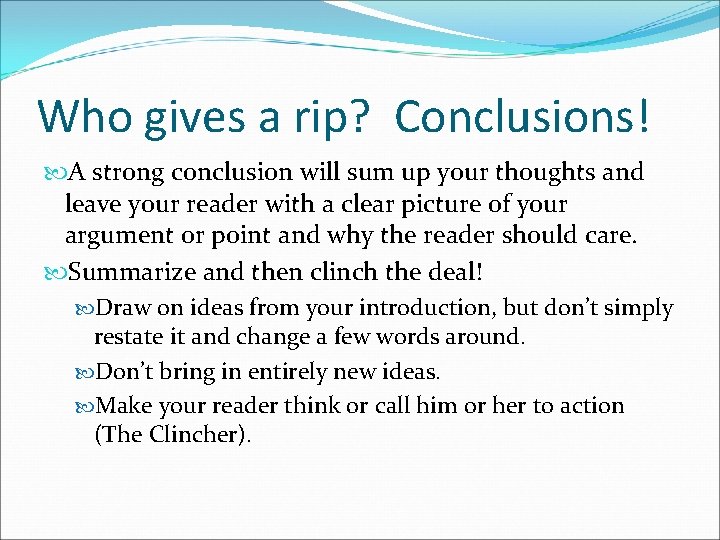 Who gives a rip? Conclusions!

A strong conclusion will sum up your thoughts and leave your reader with a clear picture of your argument or point and why the reader should care.

Summarize and then clinch the deal!

Draw on ideas from your introduction, but don't simply restate it and change a few words around.

Don't bring in entirely new ideas.

Make your reader think or call him or her to action (The Clincher).